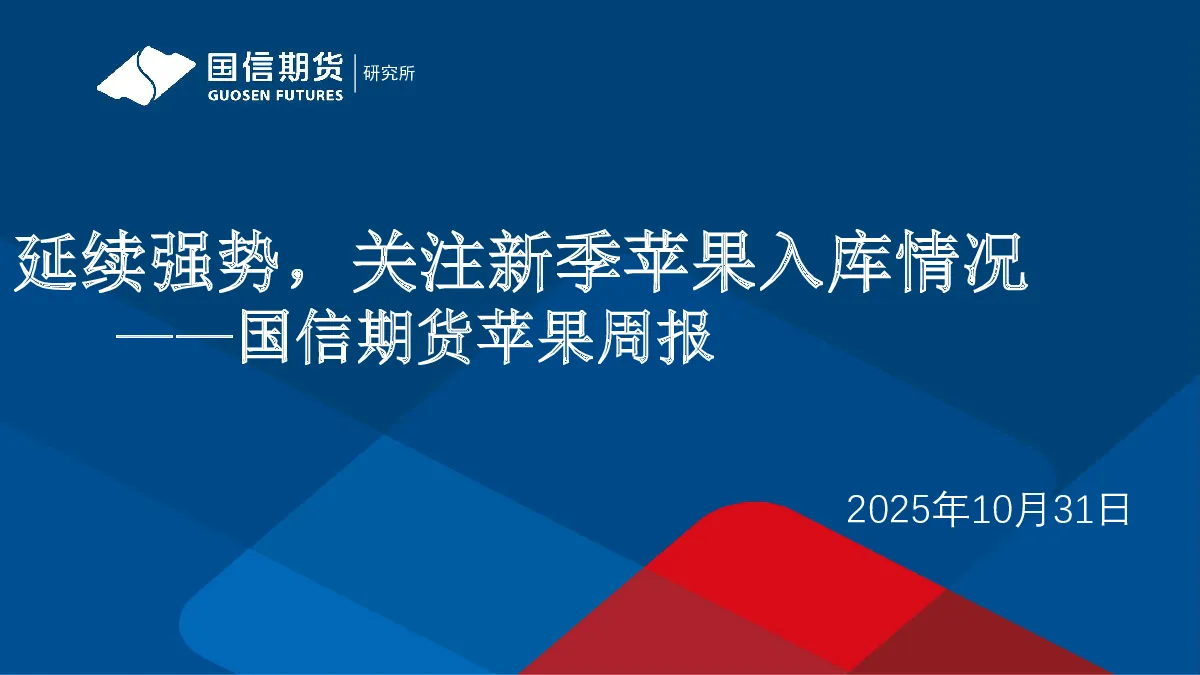 国信期货
GUOSEN FUTURES
研究所

延续强势，关注新季苹果入库情况
——国信期货苹果周报

2025年10月31日